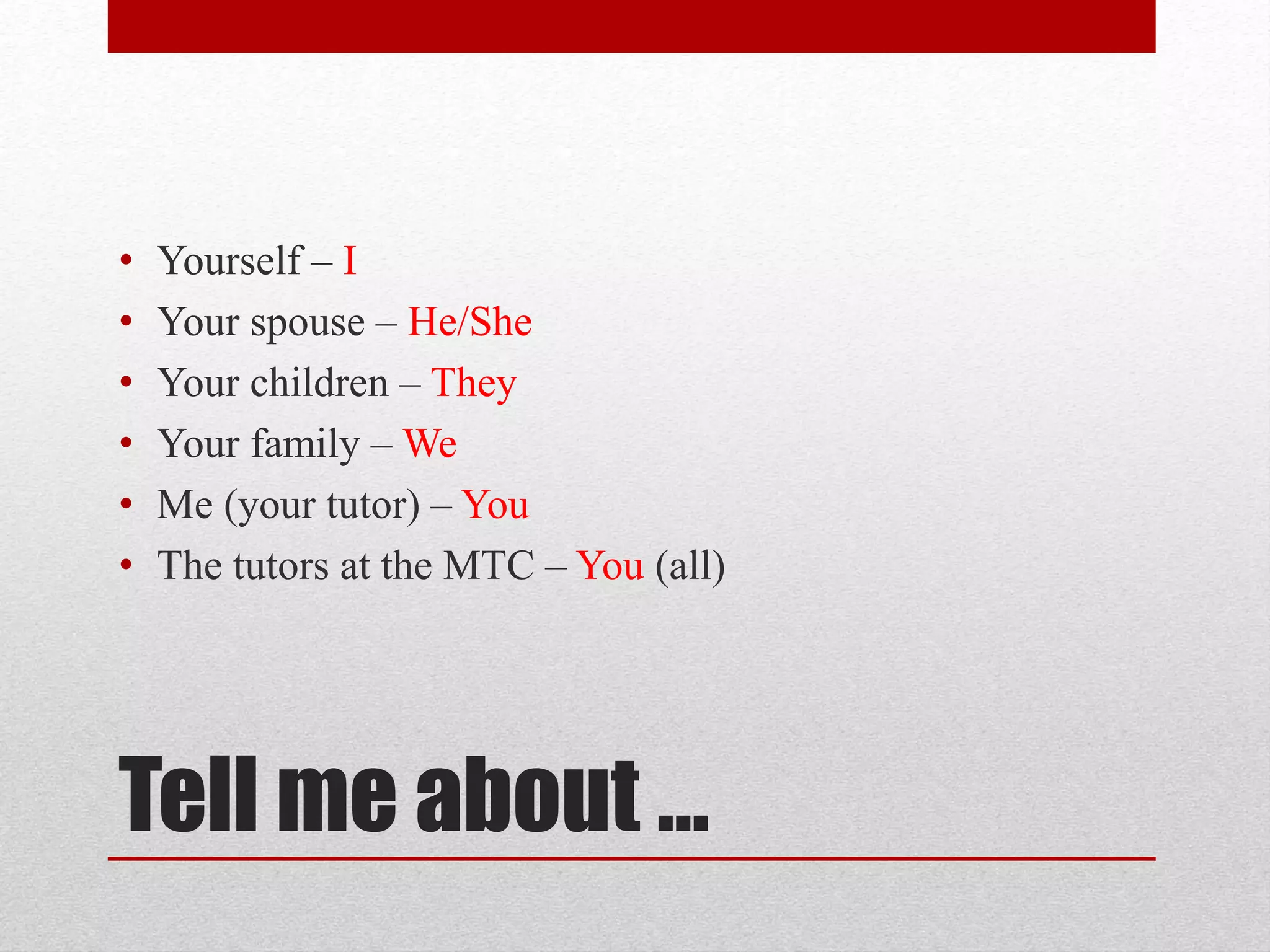 • Yourself – I
• Your spouse – He/She
• Your children – They
• Your family – We
• Me (your tutor) – You
• The tutors at the MTC – You (all)

Tell me about …